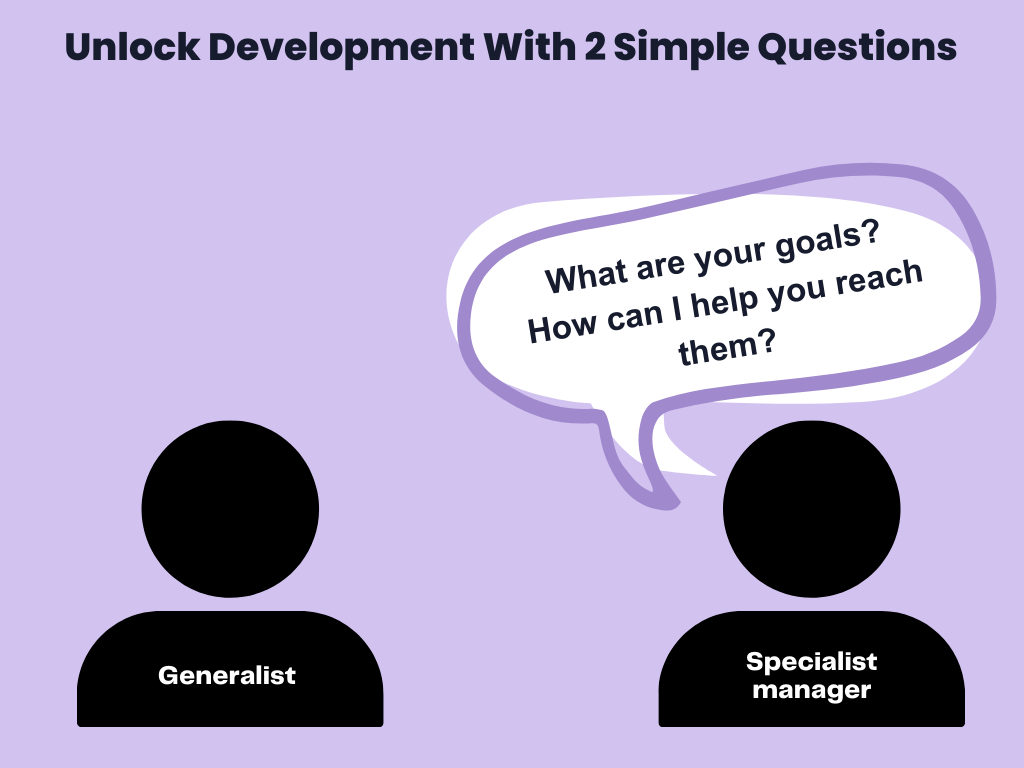 Unlock Development With 2 Simple Questions

What are your goals? How can I help you reach them?

Generalist

Specialist manager